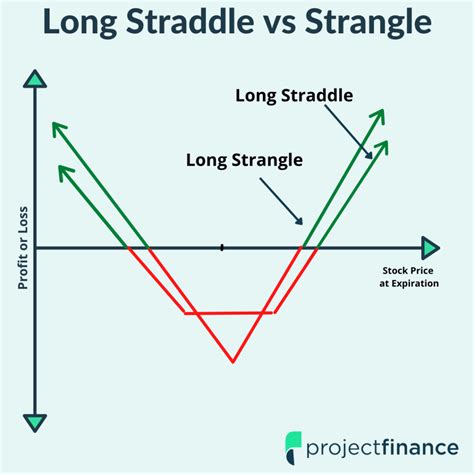 Long Straddle vs Strangle

Long Straddle

Long Strangle

Profit or Loss

Stock Price at Expiration

projectfinance